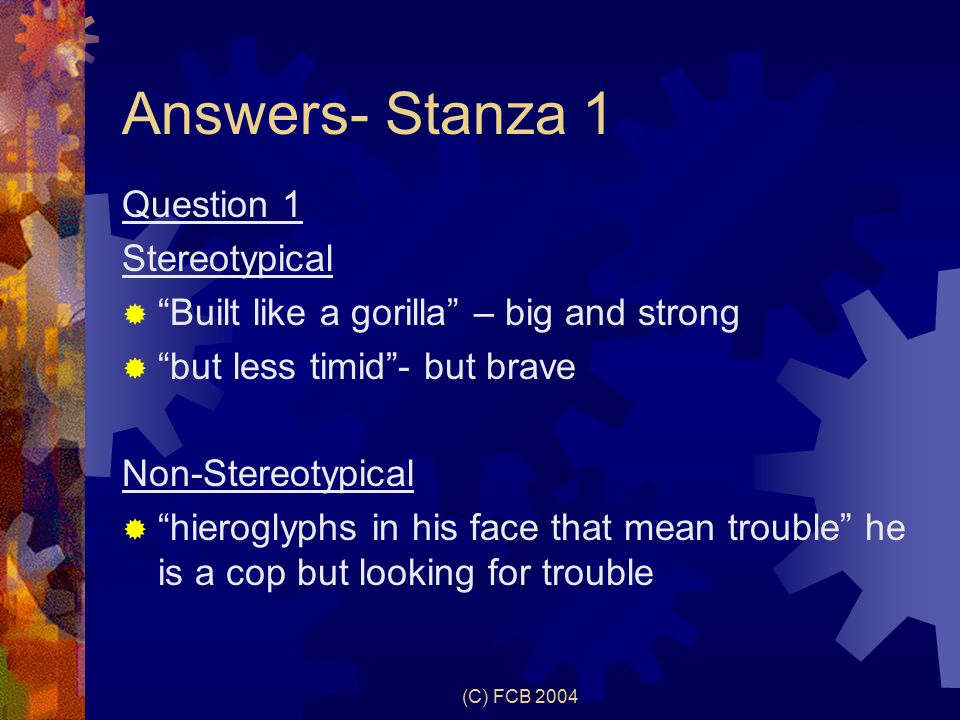 Answers- Stanza 1

Question 1

Stereotypical

“Built like a gorilla” – big and strong

“but less timid”- but brave

Non-Stereotypical

“hieroglyphs in his face that mean trouble” he is a cop but looking for trouble

(C) FCB 2004